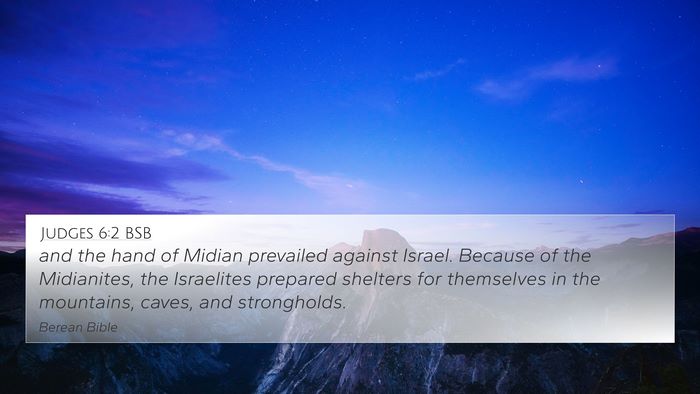 Judges 6:2 BSB
and the hand of Midian prevailed against Israel. Because of the Midianites, the Israelites prepared shelters for themselves in the mountains, caves, and strongholds.

Berean Bible